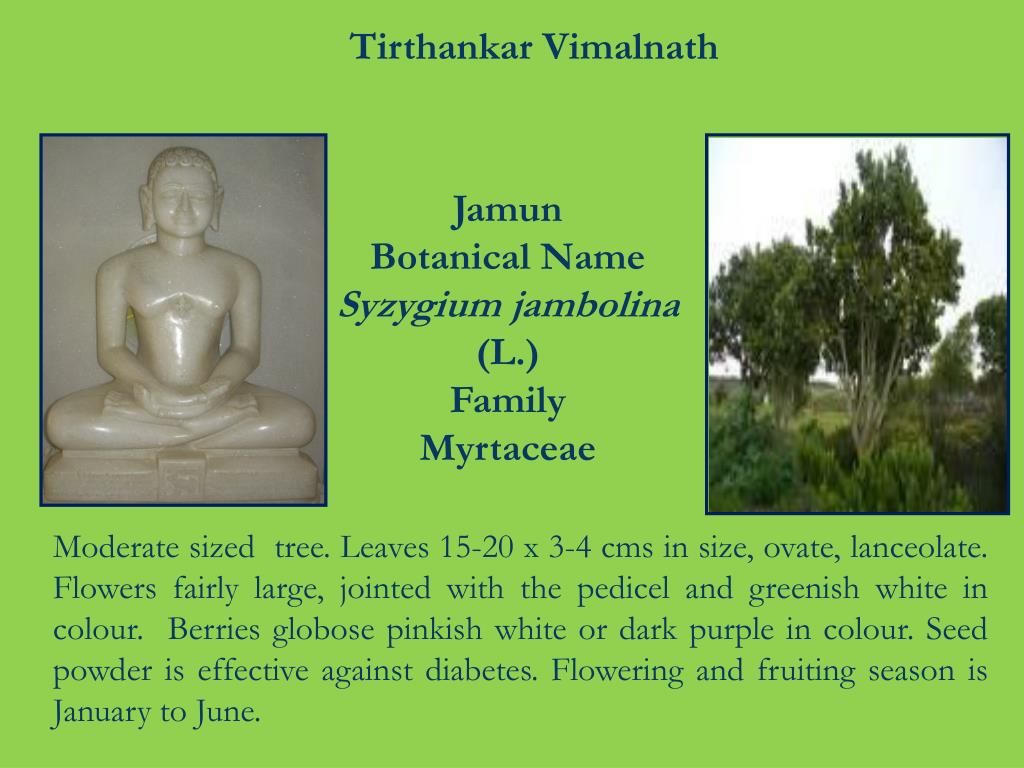 Tirthankar Vimalnath

Jamun
Botanical Name
Syzygium jambolina
(L.)
Family
Myrtaceae

Moderate sized tree. Leaves 15-20 x 3-4 cms in size, ovate, lanceolate. Flowers fairly large, jointed with the pedicel and greenish white in colour. Berries globose pinkish white or dark purple in colour. Seed powder is effective against diabetes. Flowering and fruiting season is January to June.